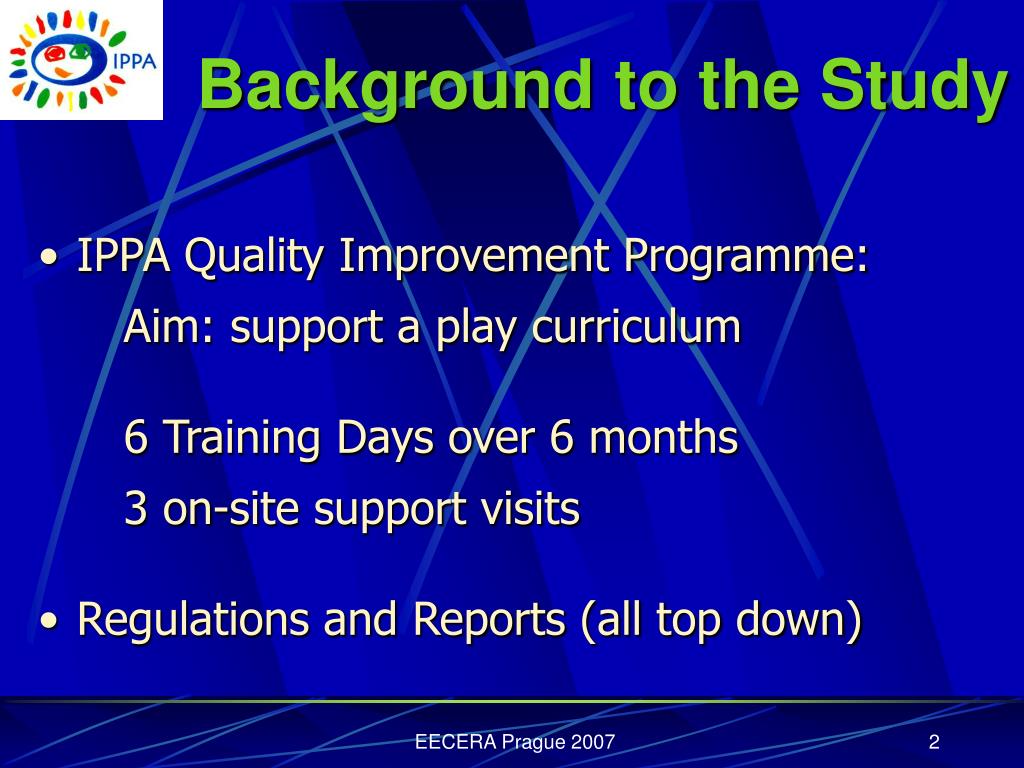 IPPA

Background to the Study

• IPPA Quality Improvement Programme:

Aim: support a play curriculum

6 Training Days over 6 months

3 on-site support visits

• Regulations and Reports (all top down)

EECERA Prague 2007

2